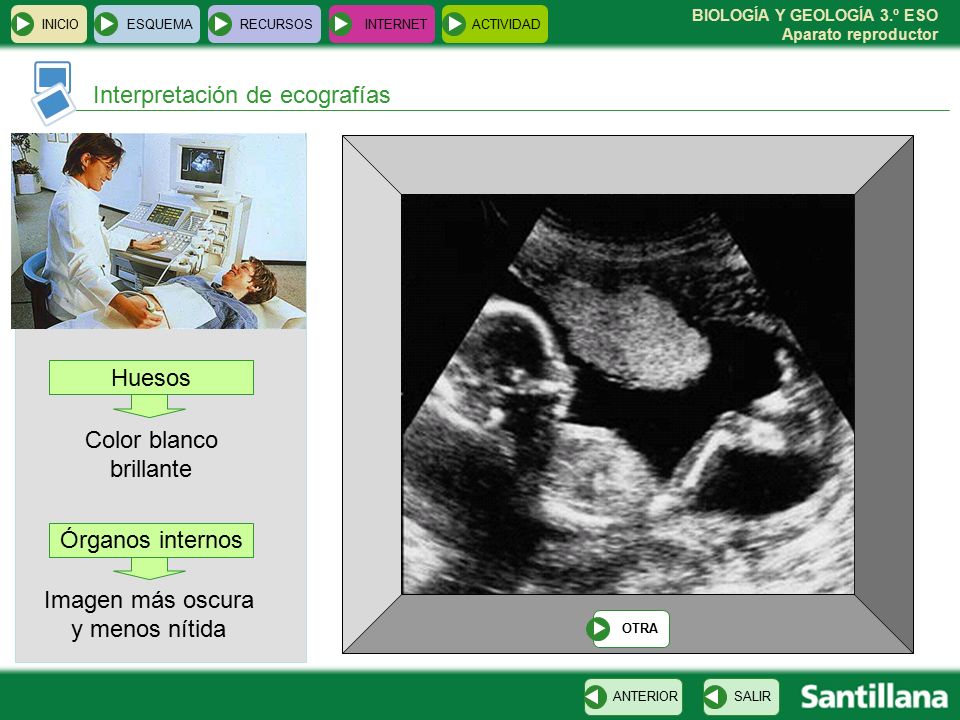 INICIO ESQUEMA RECURSOS INTERNET ACTIVIDAD

BIOLOGÍA Y GEOLOGÍA 3.º ESO
Aparato reproductor

Interpretación de ecografías

Huesos

Color blanco brillante

Órganos internos

Imagen más oscura y menos nítida

OTRA

ANTERIOR SALIR

Santillana